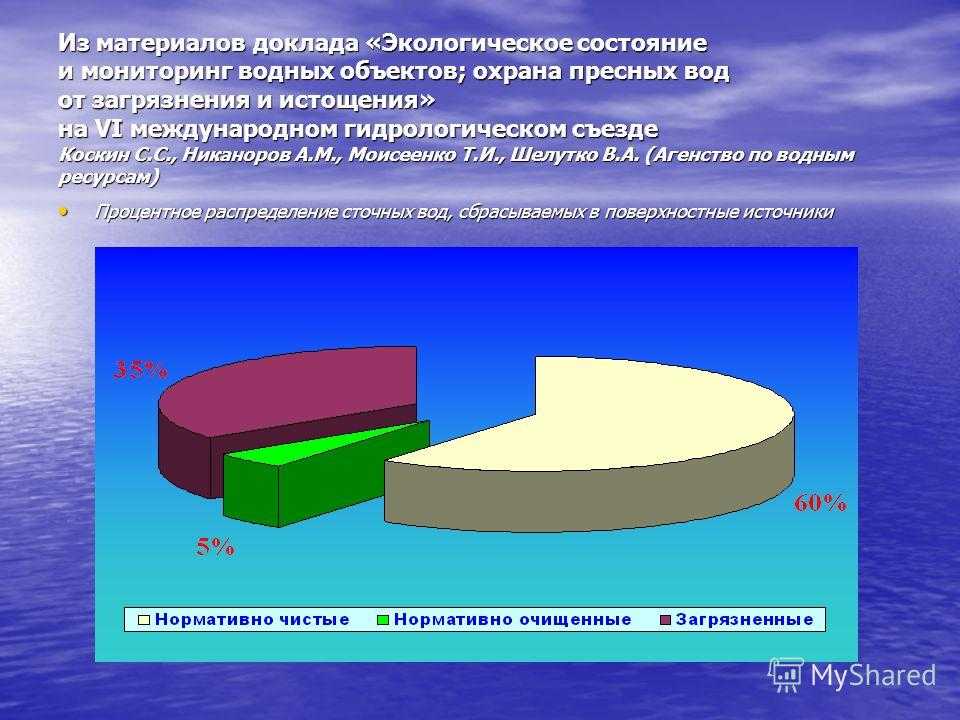 Из материалов доклада «Экологическое состояние и мониторинг водных объектов; охрана пресных вод от загрязнения и истощения» на VI международном гидрологическом съезде
Коскин С.С., Никаноров А.М., Моисеенко Т.И., Шелутко В.А. (Агенство по водным ресурсам)

• Процентное распределение сточных вод, сбрасываемых в поверхностные источники

35%
60%
5%

Нормативно чистые
Нормативно очищенные
Загрязненные

MyShared